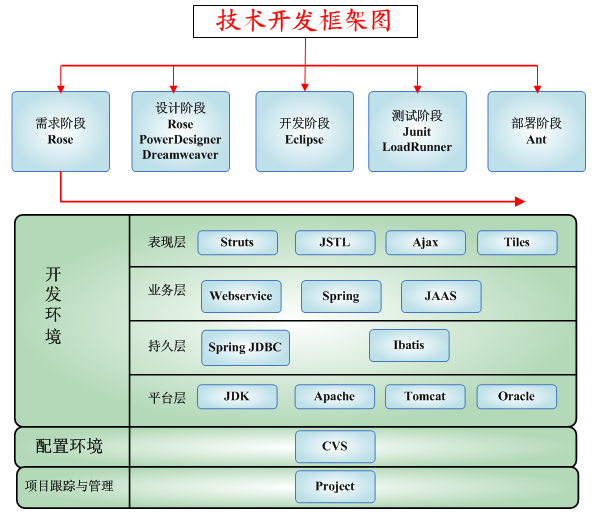 技术开发框架图

需求阶段
Rose

设计阶段
Rose
PowerDesigner
Dreamweaver

开发阶段
Eclipse

测试阶段
Junit
LoadRunner

部署阶段
Ant

开发环境

表现层
Struts
JSTL
Ajax
Tiles

业务层
Webservice
Spring
JAAS

持久层
Spring JDBC
Ibatis

平台层
JDK
Apache
Tomcat
Oracle

配置环境
CVS

项目跟踪与管理
Project